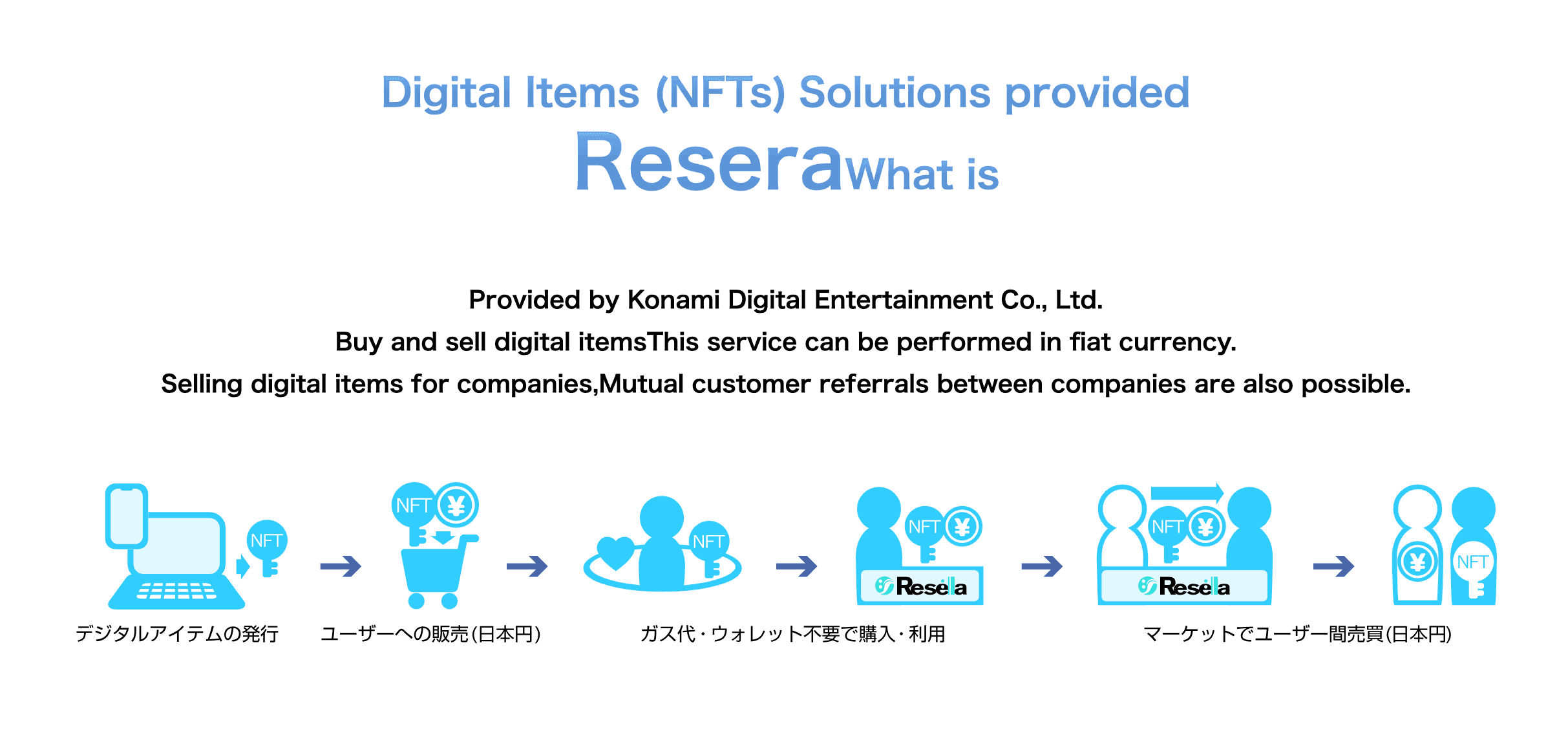 Digital Items (NFTs) Solutions provided

ReseraWhat is

Provided by Konami Digital Entertainment Co., Ltd.

Buy and sell digital itemsThis service can be performed in fiat currency.

Selling digital items for companies,Mutual customer referrals between companies are also possible.

NFT

NFT ¥

NFT

NFT ¥ Resella

NFT ¥ Resella

¥ NFT

デジタルアイテムの発行

ユーザーへの販売(日本円)

ガス代・ウォレット不要で購入・利用

マーケットでユーザー間売買(日本円)